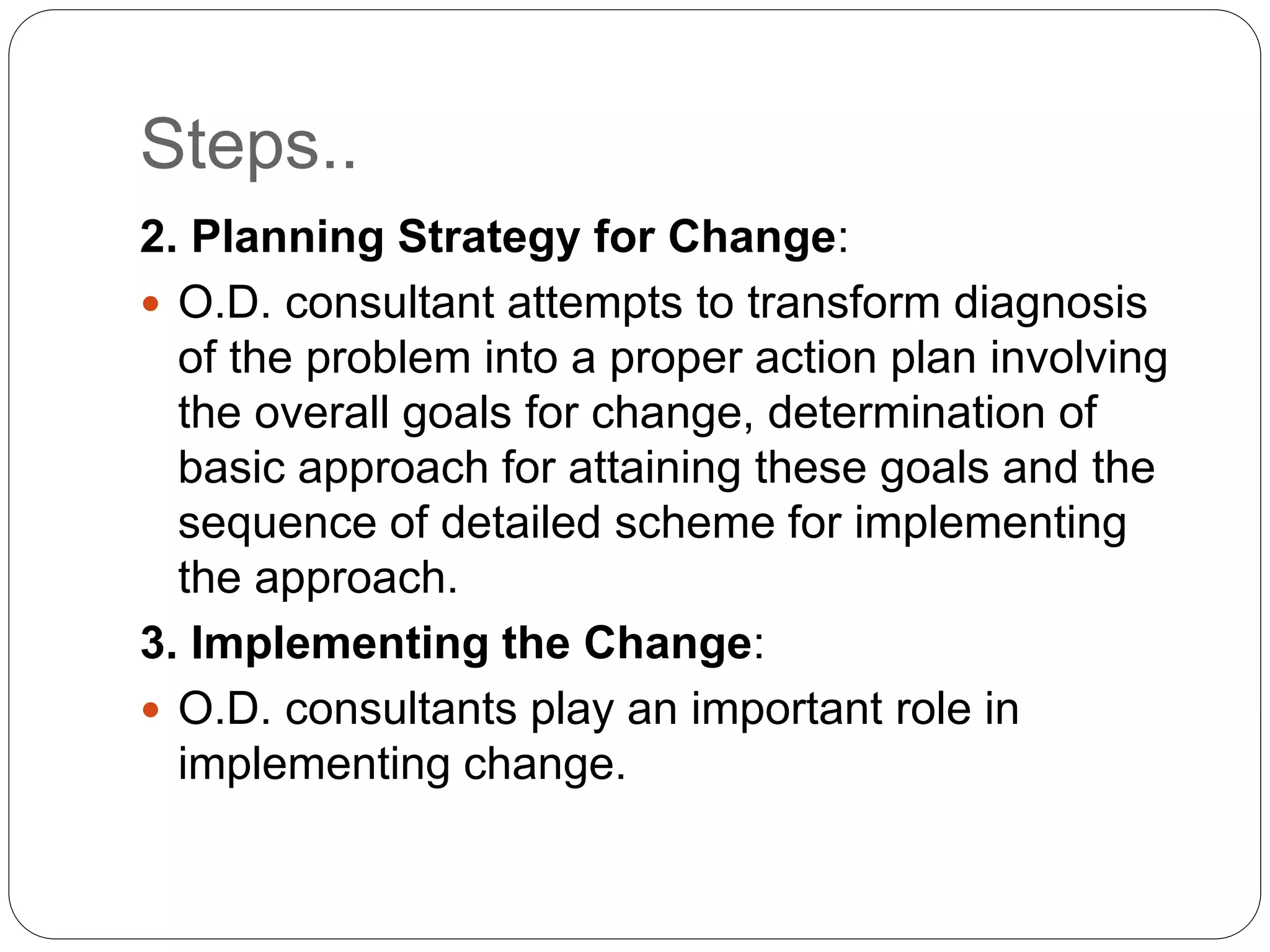 Steps..

2. Planning Strategy for Change:

• O.D. consultant attempts to transform diagnosis of the problem into a proper action plan involving the overall goals for change, determination of basic approach for attaining these goals and the sequence of detailed scheme for implementing the approach.

3. Implementing the Change:

• O.D. consultants play an important role in implementing change.